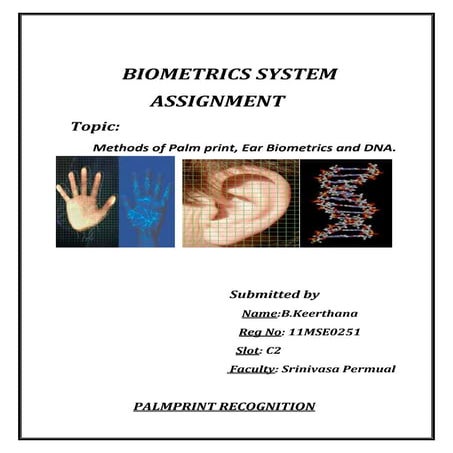 BIOMETRICS SYSTEM ASSIGNMENT

Topic:

Methods of Palm print, Ear Biometrics and DNA.

Submitted by

Name:B.Keerthana

Reg No: 11MSE0251

Slot: C2

Faculty: Srinivasa Permual

PALMPRINT RECOGNITION